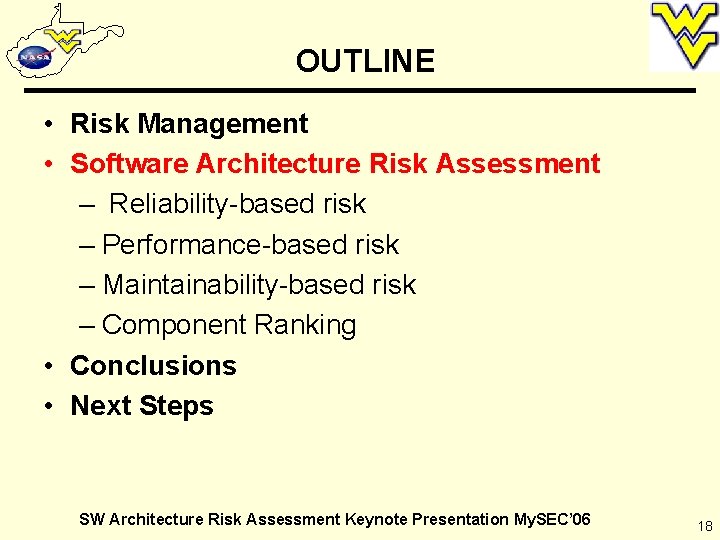 NASA

OUTLINE

• Risk Management
• Software Architecture Risk Assessment
– Reliability-based risk
– Performance-based risk
– Maintainability-based risk
– Component Ranking
• Conclusions
• Next Steps

SW Architecture Risk Assessment Keynote Presentation MySEC'06

18